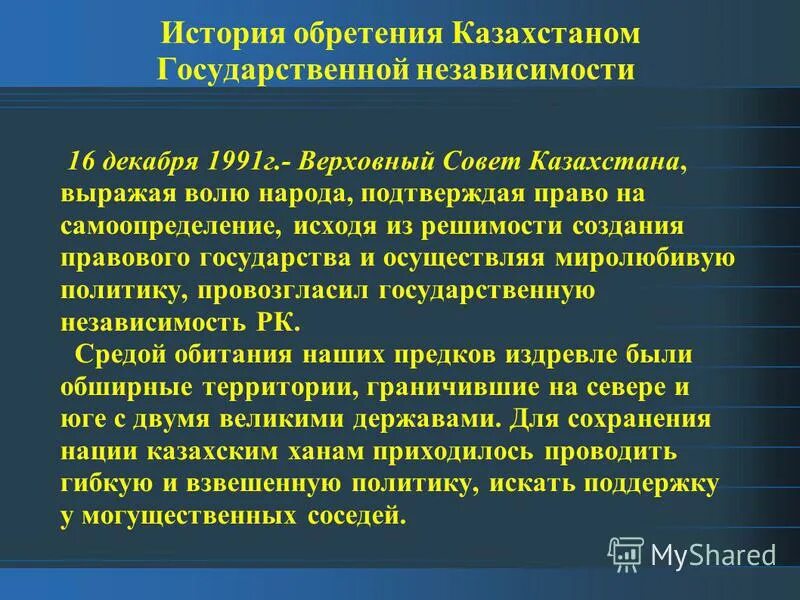 История обретения Казахстаном Государственной независимости

16 декабря 1991г.- Верховный Совет Казахстана, выражая волю народа, подтверждая право на самоопределение, исходя из решимости создания правового государства и осуществляя миролюбивую политику, провозгласил государственную независимость РК.

Средой обитания наших предков издревле были обширные территории, граничившие на севере и юге с двумя великими державами. Для сохранения нации казахским ханам приходилось проводить гибкую и взвешенную политику, искать поддержку у могущественных соседей.

MyShared